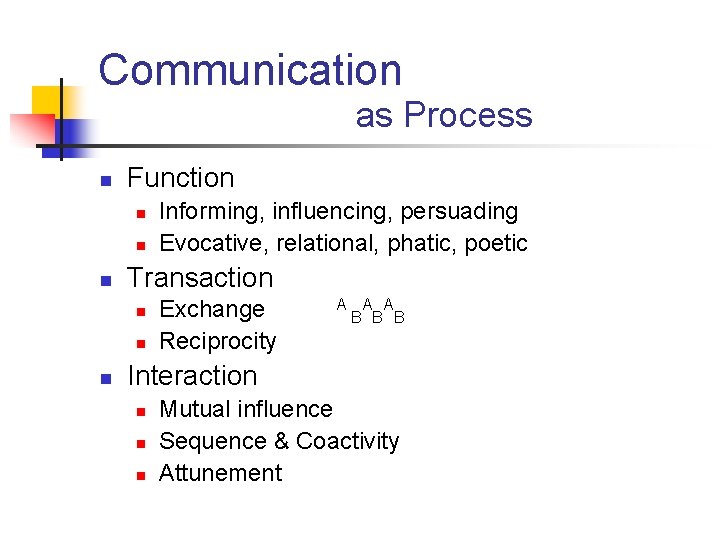 Communication
as Process

Function
Informing, influencing, persuading
Evocative, relational, phatic, poetic

Transaction
Exchange A B A B A B
Reciprocity

Interaction
Mutual influence
Sequence & Coactivity
Attunement